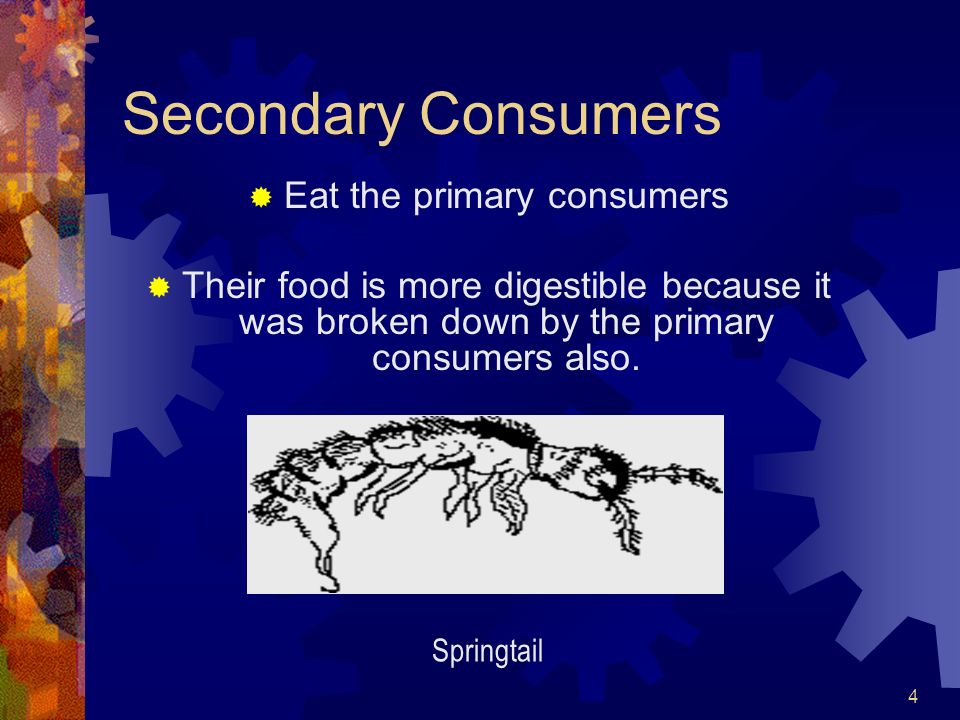 Secondary Consumers

Eat the primary consumers

Their food is more digestible because it was broken down by the primary consumers also.

Springtail

4